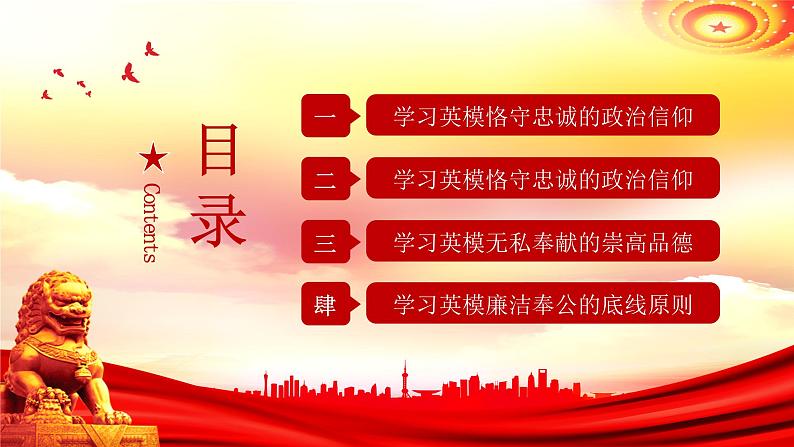 目录

Contents

一 学习英模恪守忠诚的政治信仰

二 学习英模恪守忠诚的政治信仰

三 学习英模无私奉献的崇高品德

肆 学习英模廉洁奉公的底线原则